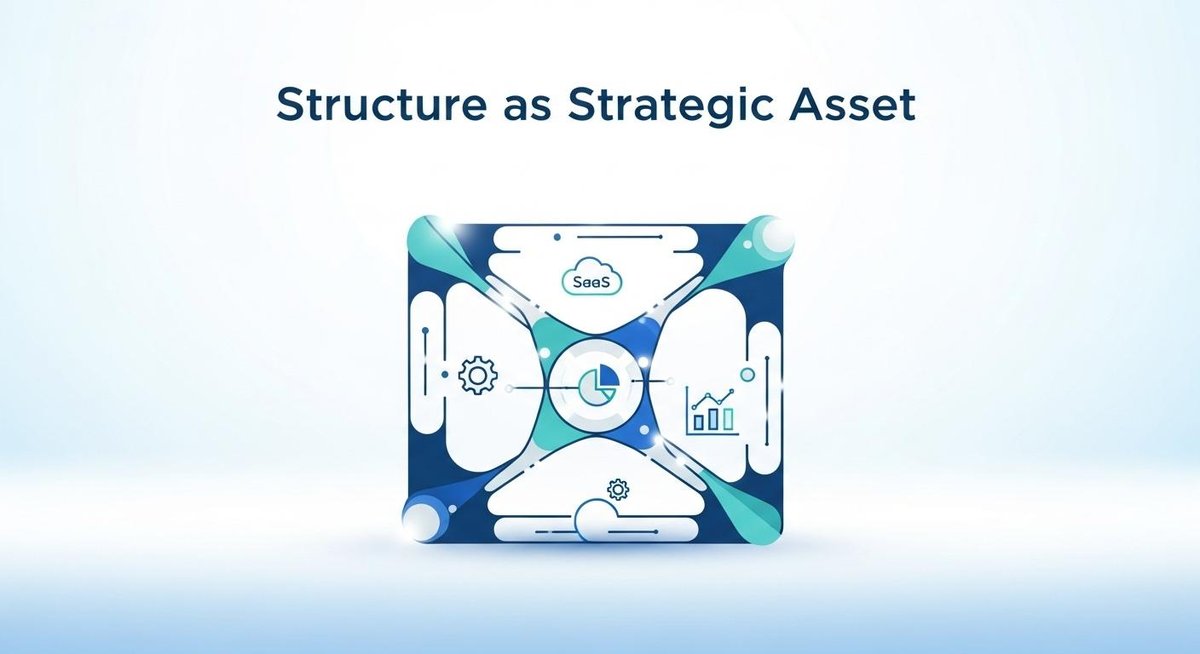 Structure as Strategic Asset

SaaS